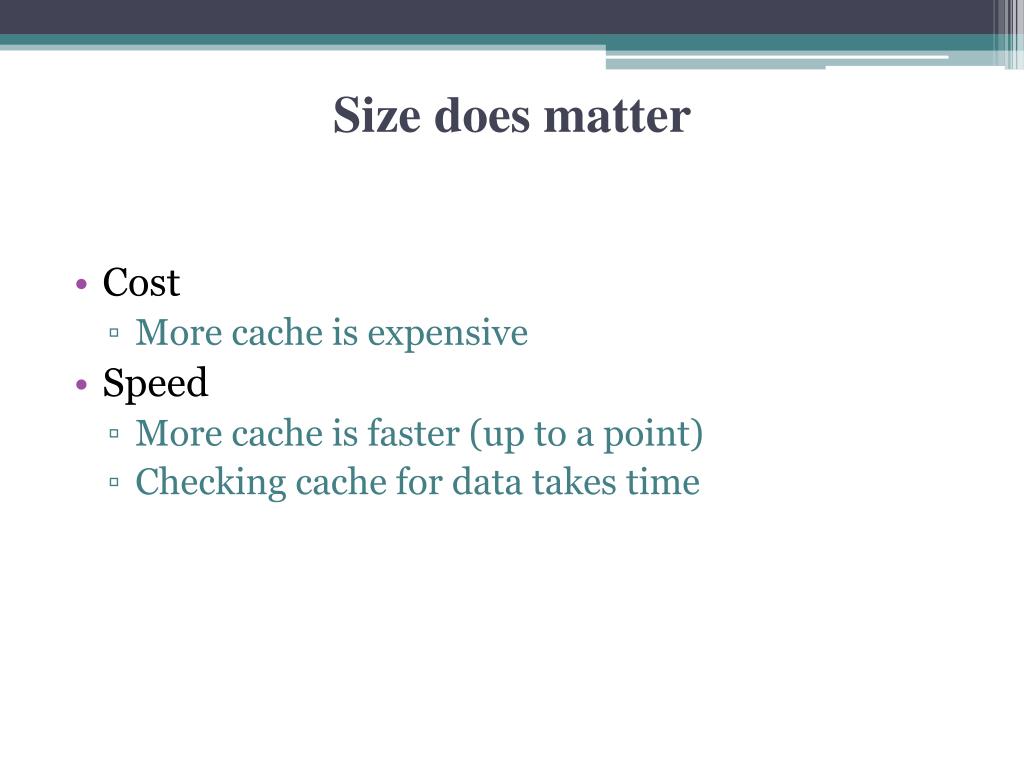 Size does matter

• Cost
▫ More cache is expensive
• Speed
▫ More cache is faster (up to a point)
▫ Checking cache for data takes time